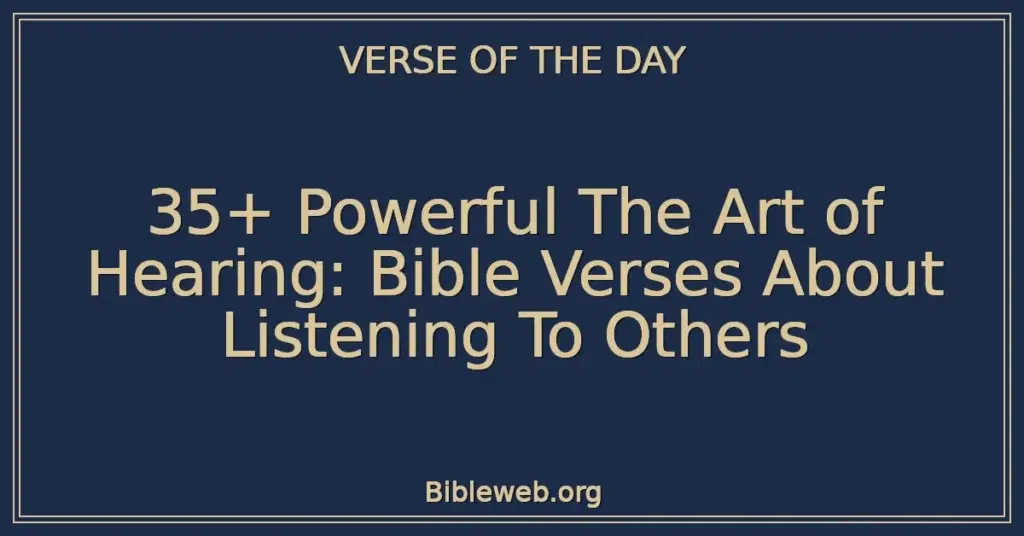 VERSE OF THE DAY

35+ Powerful The Art of Hearing: Bible Verses About Listening To Others

Bibleweb.org